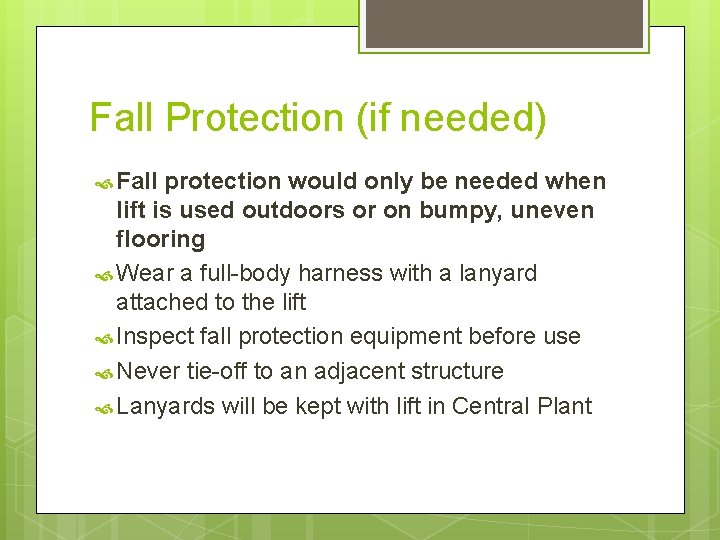 Fall Protection (if needed)

Fall protection would only be needed when lift is used outdoors or on bumpy, uneven flooring

Wear a full-body harness with a lanyard attached to the lift

Inspect fall protection equipment before use

Never tie-off to an adjacent structure

Lanyards will be kept with lift in Central Plant